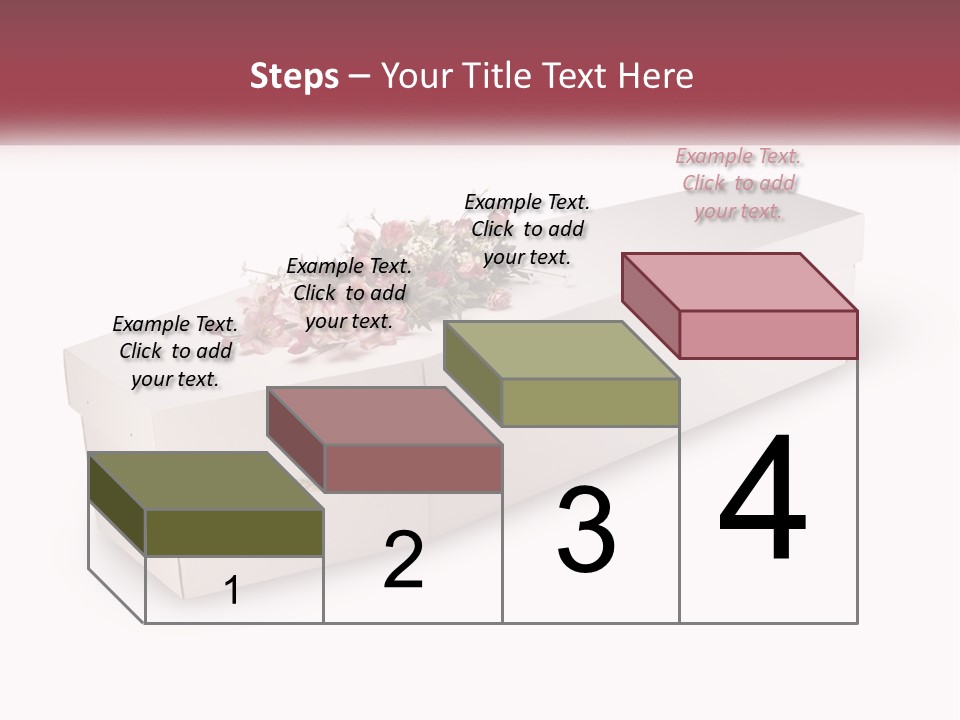 Steps – Your Title Text Here

Example Text. Click to add your text.

Example Text. Click to add your text.

Example Text. Click to add your text.

Example Text. Click to add your text.

1

2

3

4